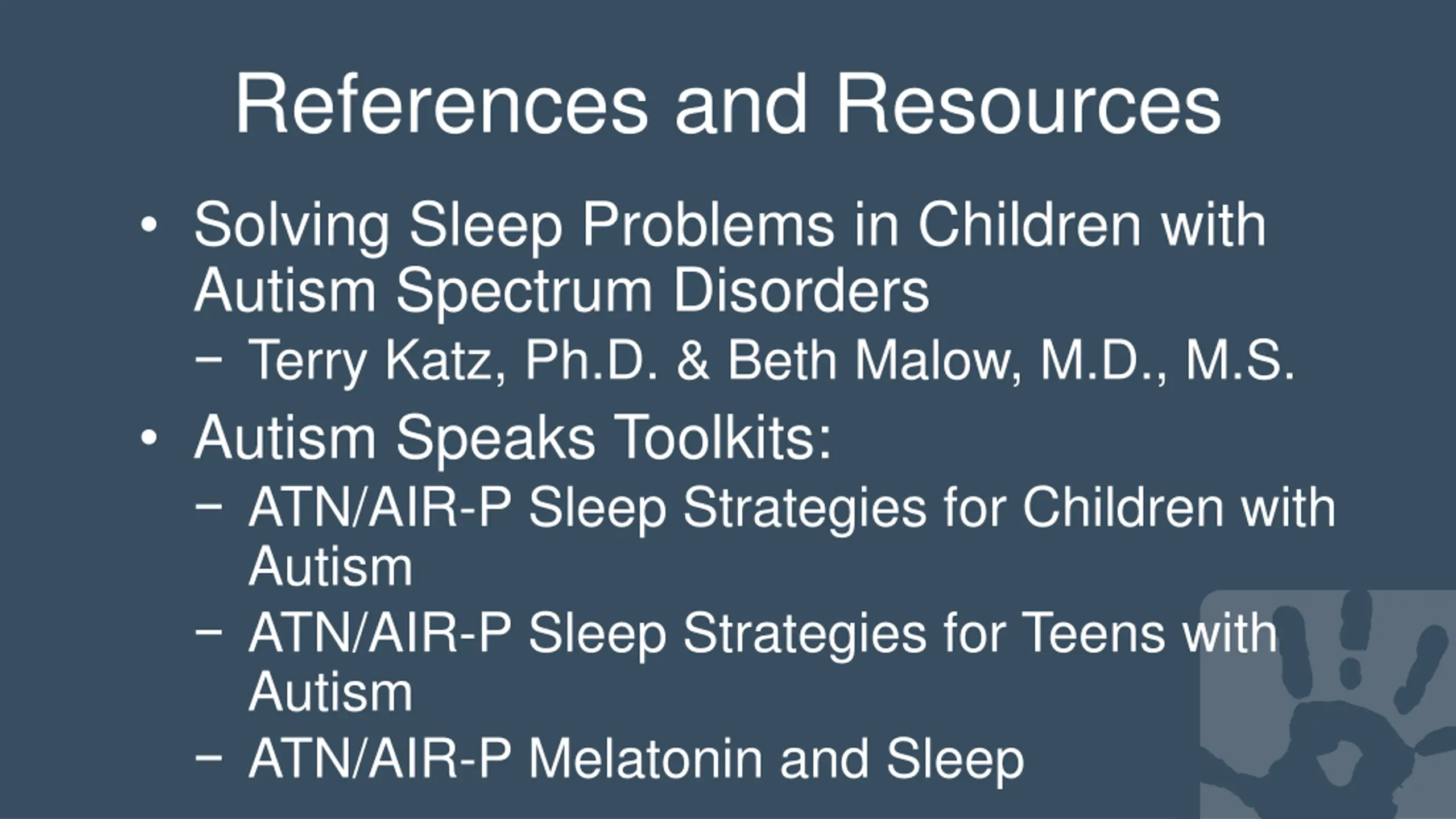 References and Resources

• Solving Sleep Problems in Children with Autism Spectrum Disorders
 – Terry Katz, Ph.D. & Beth Malow, M.D., M.S.
• Autism Speaks Toolkits:
 – ATN/AIR-P Sleep Strategies for Children with Autism
 – ATN/AIR-P Sleep Strategies for Teens with Autism
 – ATN/AIR-P Melatonin and Sleep